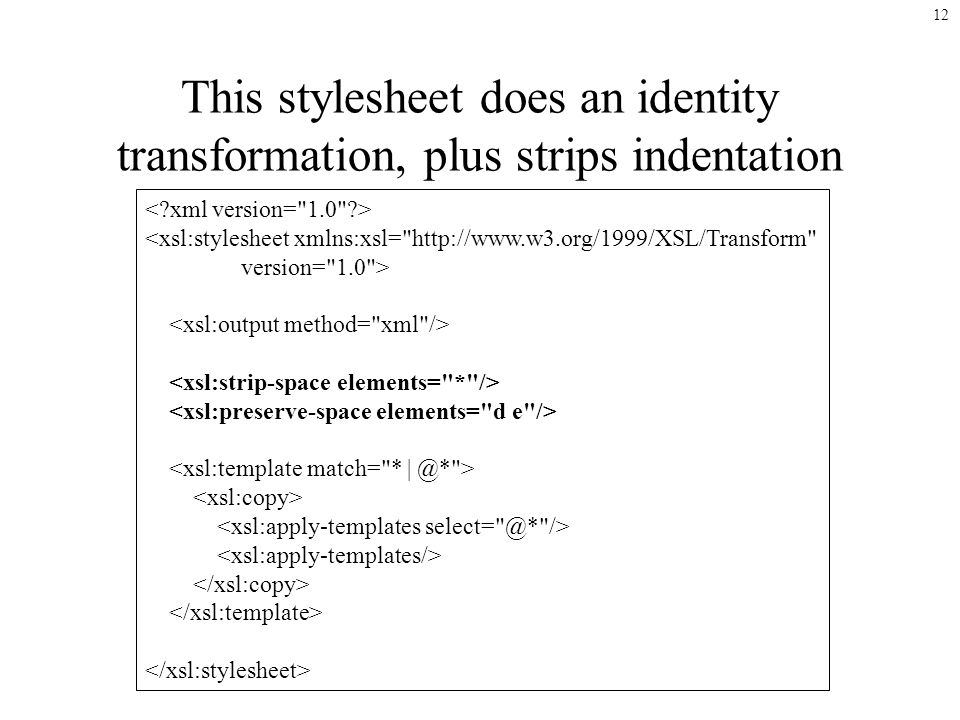 12

This stylesheet does an identity transformation, plus strips indentation

<?xml version="1.0"?>
<xsl:stylesheet xmlns:xsl="http://www.w3.org/1999/XSL/Transform"
version="1.0">

<xsl:output method="xml"/>

<xsl:strip-space elements="*"/>
<xsl:preserve-space elements="d e"/>

<xsl:template match="* | @*">
<xsl:copy>
<xsl:apply-templates select="@*"/>
<xsl:apply-templates/>
</xsl:copy>
</xsl:template>

</xsl:stylesheet>